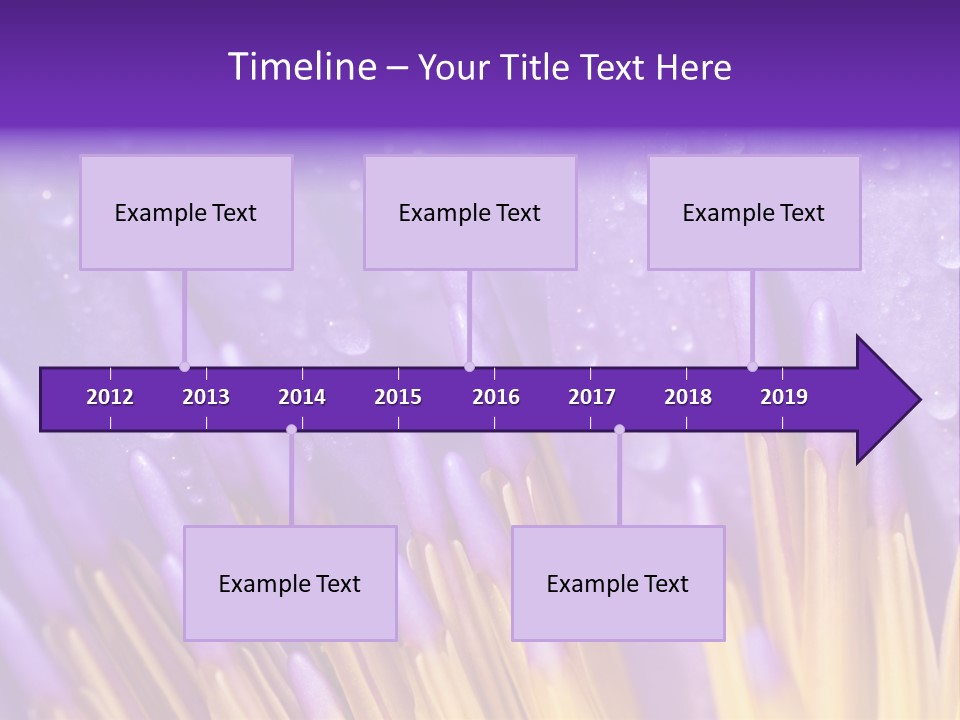 Timeline – Your Title Text Here

Example Text

Example Text

Example Text

2012 2013 2014 2015 2016 2017 2018 2019

Example Text

Example Text